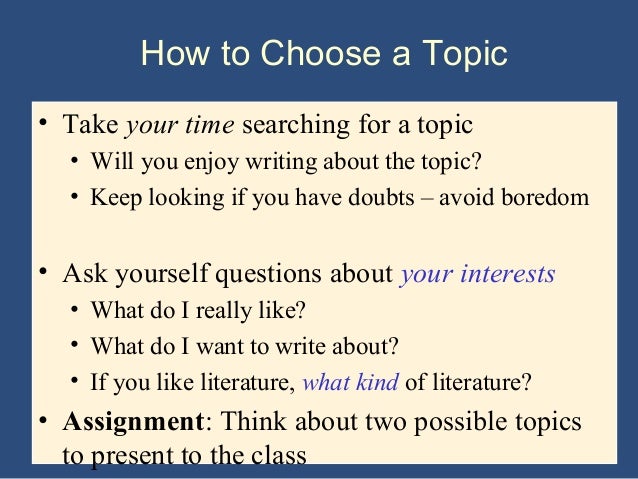 How to Choose a Topic

• Take your time searching for a topic
  • Will you enjoy writing about the topic?
  • Keep looking if you have doubts – avoid boredom

• Ask yourself questions about your interests
  • What do I really like?
  • What do I want to write about?
  • If you like literature, what kind of literature?
• Assignment: Think about two possible topics to present to the class